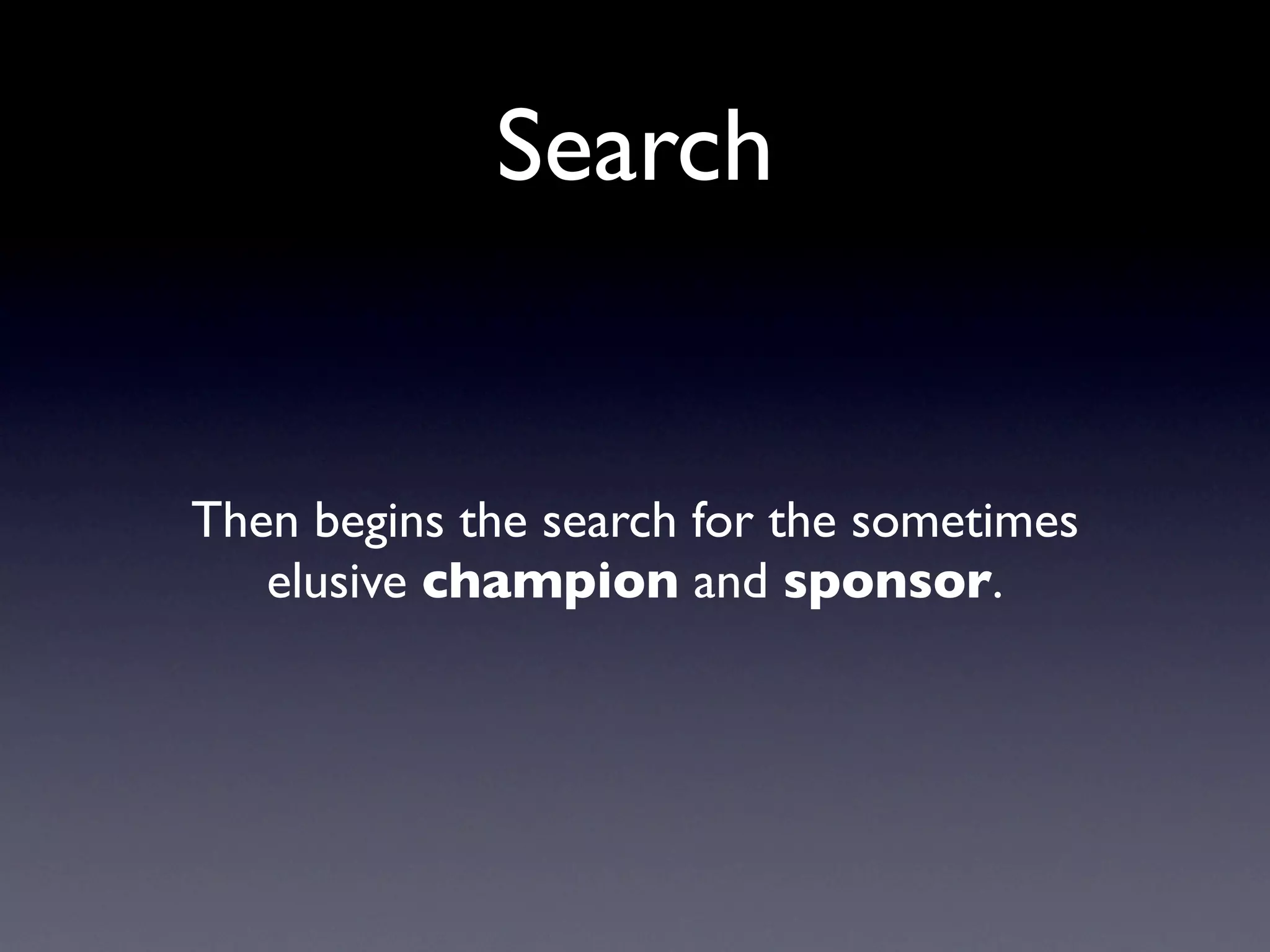 Search

Then begins the search for the sometimes elusive champion and sponsor.